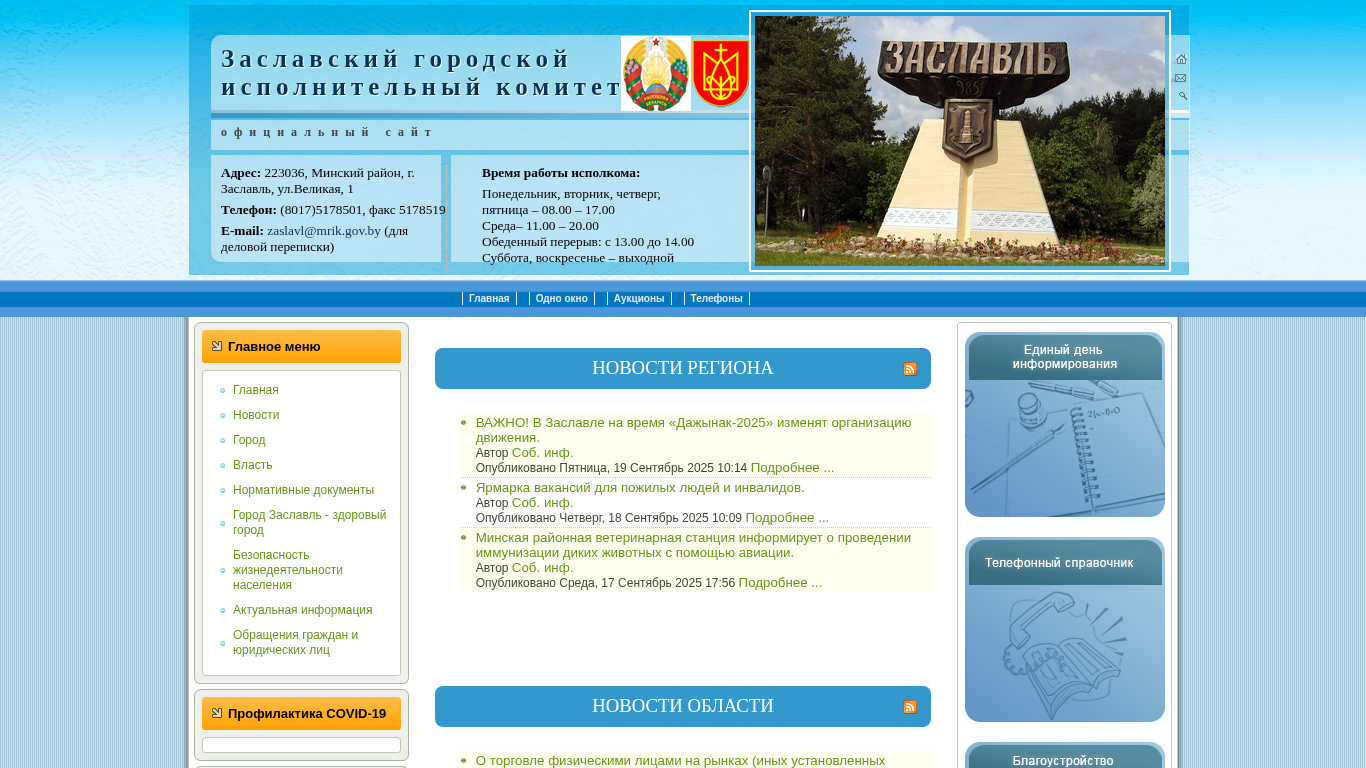 Заславский городской исполнительный комитет

официальный сайт

ЗАСЛАВЛЬ

**Адрес:** 223036, Минский район, г. Заславль, ул.Великая, 1

**Телефон:** (8017)5178501, факс 5178519

**E-mail:** zaslavl@mrik.gov.by (для деловой переписки)

**Время работы исполкома:**

Понедельник, вторник, четверг, пятница – 08.00 – 17.00
Среда– 11.00 – 20.00
Обеденный перерыв: с 13.00 до 14.00
Суббота, воскресенье – выходной

Главная | Одно окно | Аукционы | Телефоны

Главное меню

Главная
Новости
Город
Власть
Нормативные документы
Город Заславль - здоровый город
Безопасность жизнедеятельности населения
Актуальная информация
Обращения граждан и юридических лиц

Профилактика COVID-19

НОВОСТИ РЕГИОНА

ВАЖНО! В Заславле на время «Дажынак-2025» изменят организацию движения.
Автор Соб. инф.
Опубликовано Пятница, 19 Сентябрь 2025 10:14 Подробнее ...

Ярмарка вакансий для пожилых людей и инвалидов.
Автор Соб. инф.
Опубликовано Четверг, 18 Сентябрь 2025 10:09 Подробнее ...

Минская районная ветеринарная станция информирует о проведении иммунизации диких животных с помощью авиации.
Автор Соб. инф.
Опубликовано Среда, 17 Сентябрь 2025 17:56 Подробнее ...

НОВОСТИ ОБЛАСТИ

О торговле физическими лицами на рынках (иных установленных

Единый день информирования

Телефонный справочник

Благоустройство